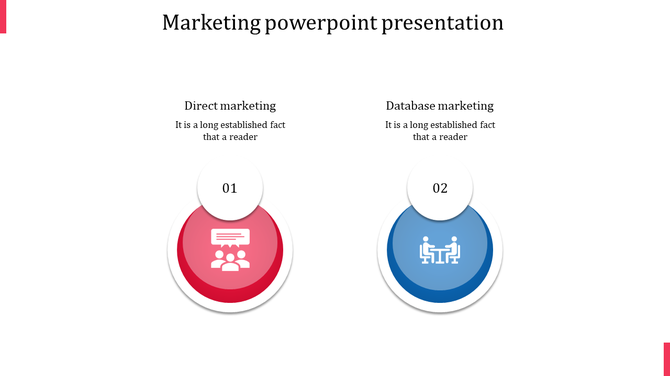 Marketing powerpoint presentation

Direct marketing

It is a long established fact that a reader

01

Database marketing

It is a long established fact that a reader

02